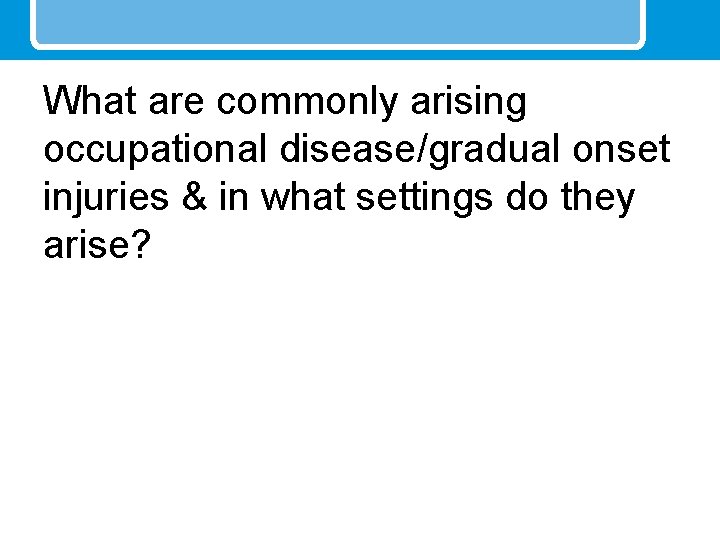 What are commonly arising occupational disease/gradual onset injuries & in what settings do they arise?